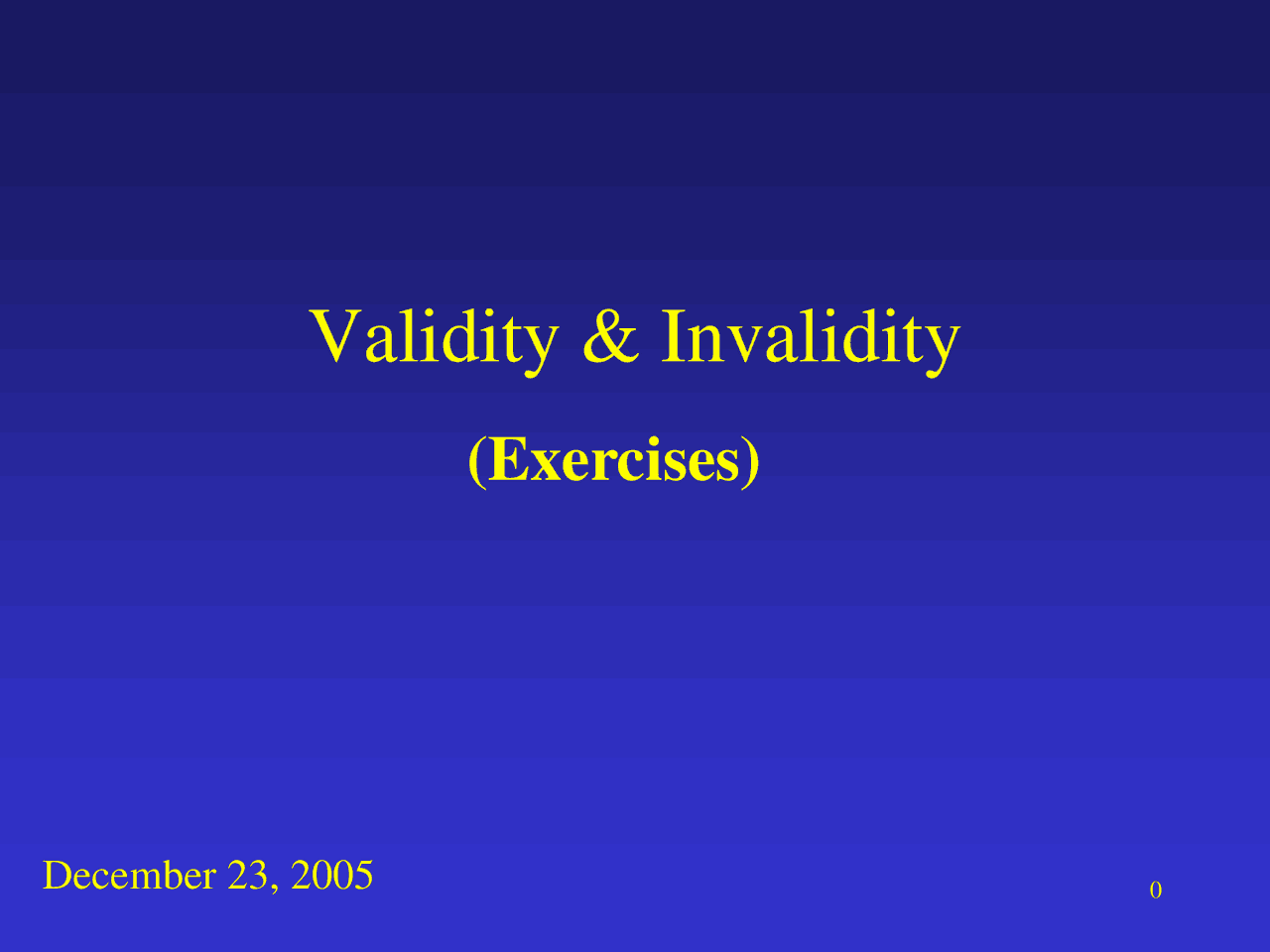 Validity & Invalidity

(Exercises)

December 23, 2005

0